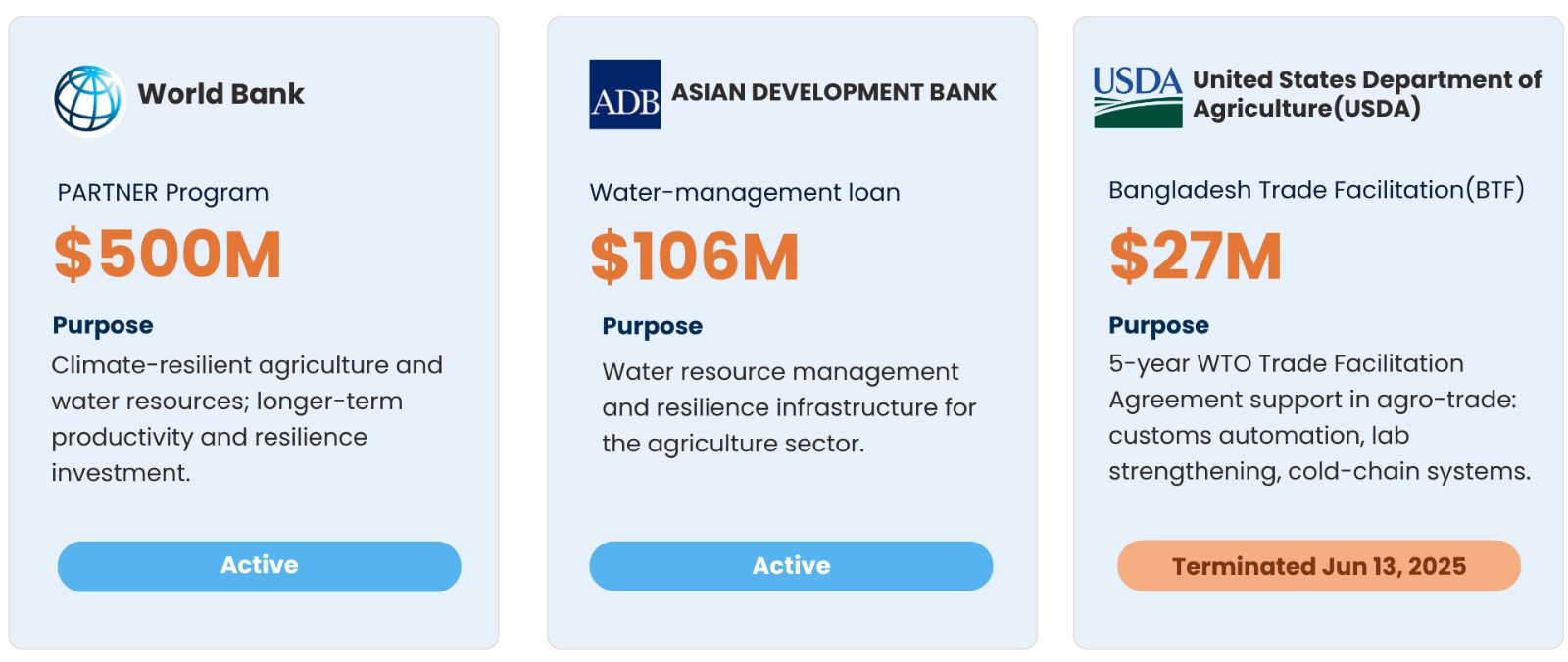 World Bank

PARTNER Program

$500M

Purpose

Climate-resilient agriculture and water resources; longer-term productivity and resilience investment.

Active

ADB ASIAN DEVELOPMENT BANK

Water-management loan

$106M

Purpose

Water resource management and resilience infrastructure for the agriculture sector.

Active

USDA United States Department of Agriculture(USDA)

Bangladesh Trade Facilitation(BTF)

$27M

Purpose

5-year WTO Trade Facilitation Agreement support in agro-trade: customs automation, lab strengthening, cold-chain systems.

Terminated Jun 13, 2025